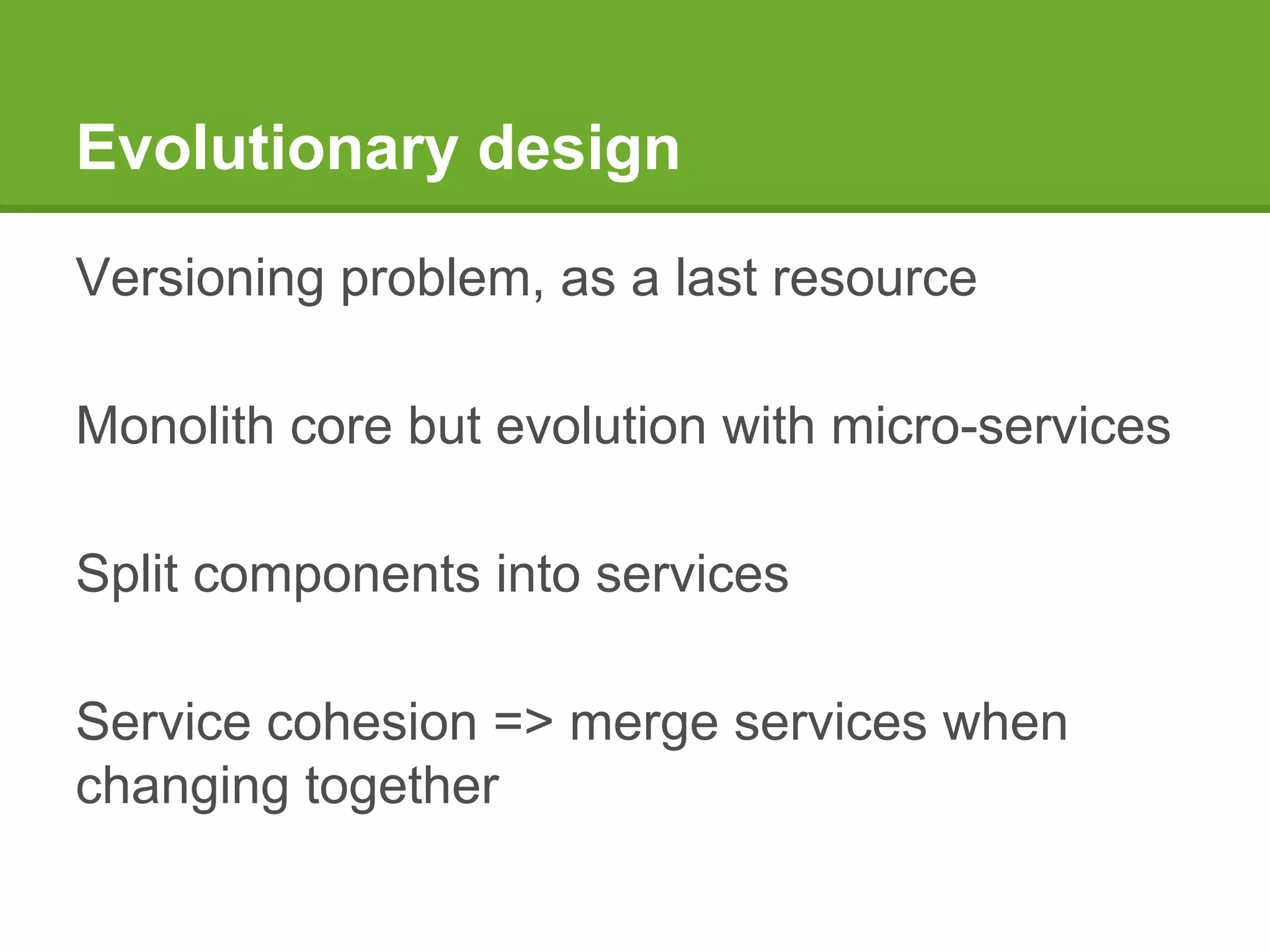 Evolutionary design

Versioning problem, as a last resource

Monolith core but evolution with micro-services

Split components into services

Service cohesion => merge services when changing together